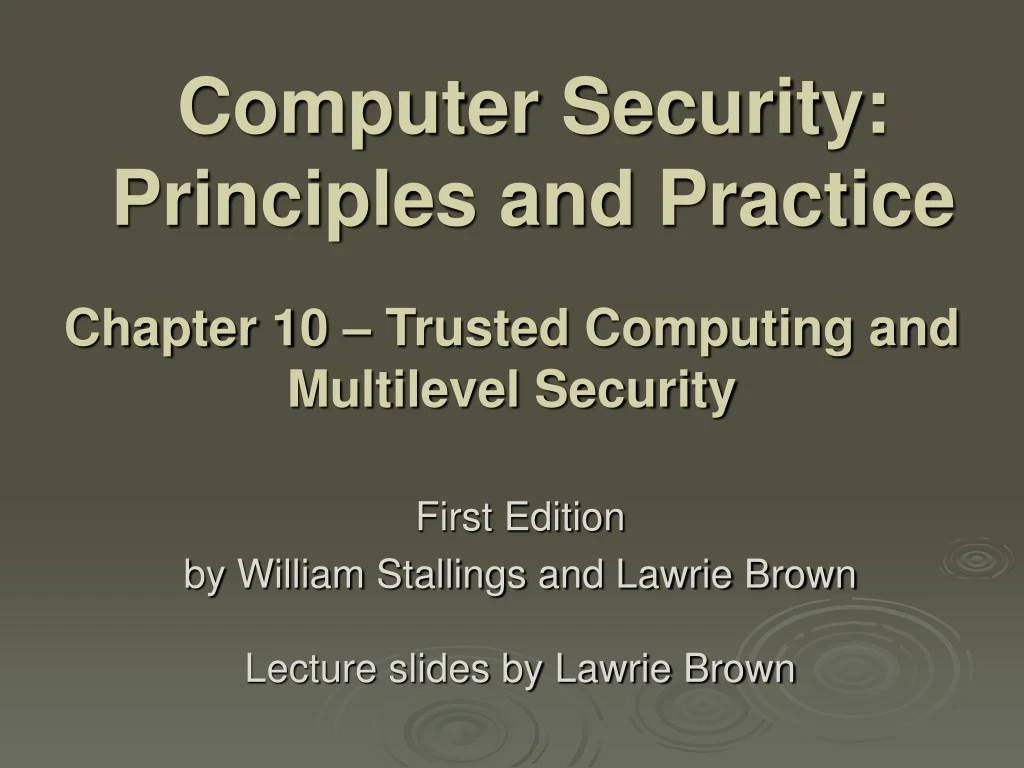 Computer Security: Principles and Practice

Chapter 10 – Trusted Computing and Multilevel Security

First Edition
by William Stallings and Lawrie Brown

Lecture slides by Lawrie Brown